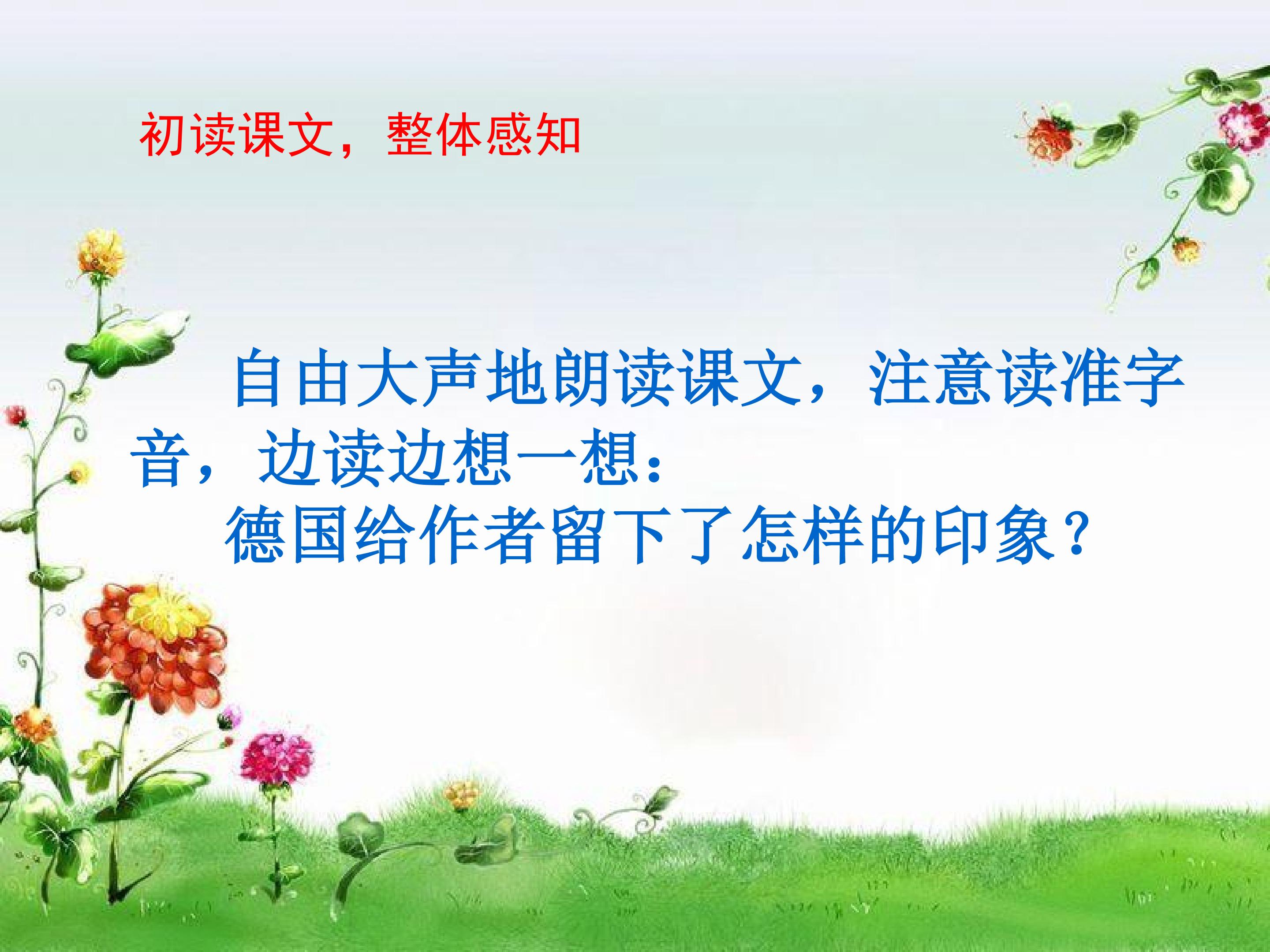 初读课文，整体感知

自由大声地朗读课文，注意读准字音，边读边想一想：

德国给作者留下了怎样的印象？